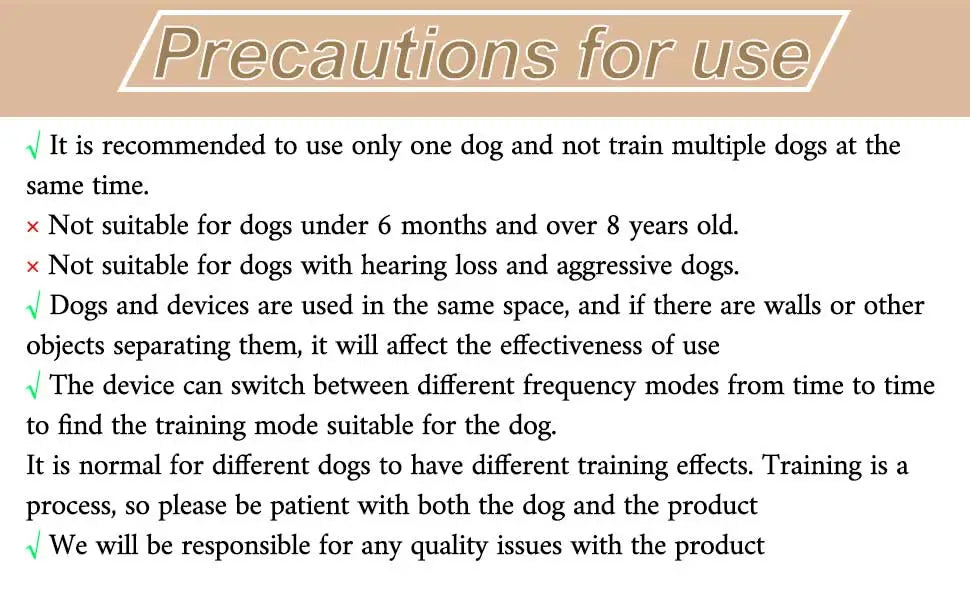 Precautions for use

√ It is recommended to use only one dog and not train multiple dogs at the same time.
× Not suitable for dogs under 6 months and over 8 years old.
× Not suitable for dogs with hearing loss and aggressive dogs.
√ Dogs and devices are used in the same space, and if there are walls or other objects separating them, it will affect the effectiveness of use
√ The device can switch between different frequency modes from time to time to find the training mode suitable for the dog.
It is normal for different dogs to have different training effects. Training is a process, so please be patient with both the dog and the product
√ We will be responsible for any quality issues with the product